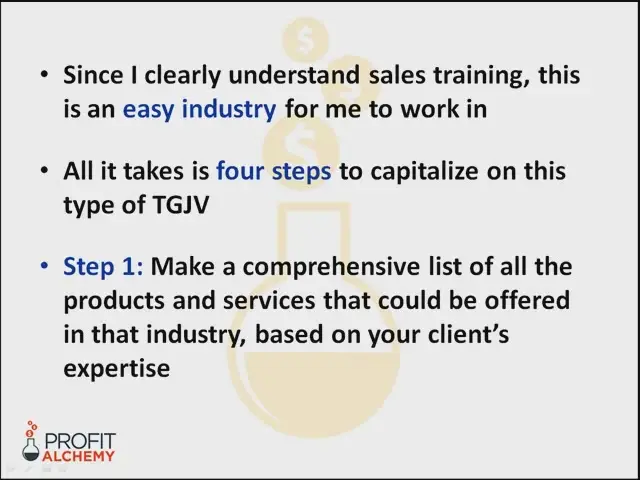 • Since I clearly understand sales training, this is an easy industry for me to work in

• All it takes is four steps to capitalize on this type of TGJV

• Step 1: Make a comprehensive list of all the products and services that could be offered in that industry, based on your client's expertise

PROFIT ALCHEMY